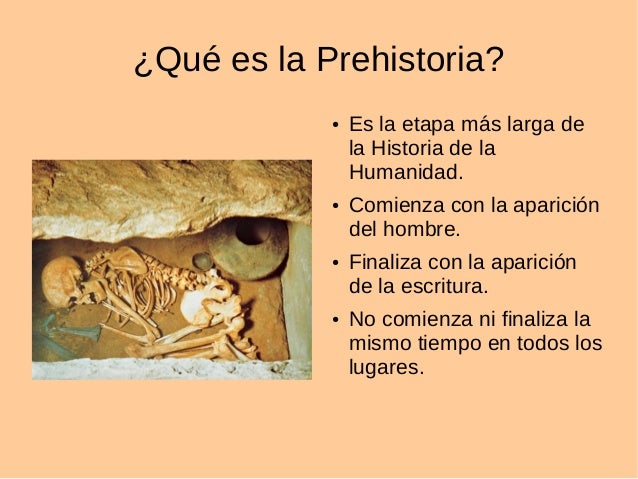 ¿Qué es la Prehistoria?

• Es la etapa más larga de la Historia de la Humanidad.
• Comienza con la aparición del hombre.
• Finaliza con la aparición de la escritura.
• No comienza ni finaliza la mismo tiempo en todos los lugares.